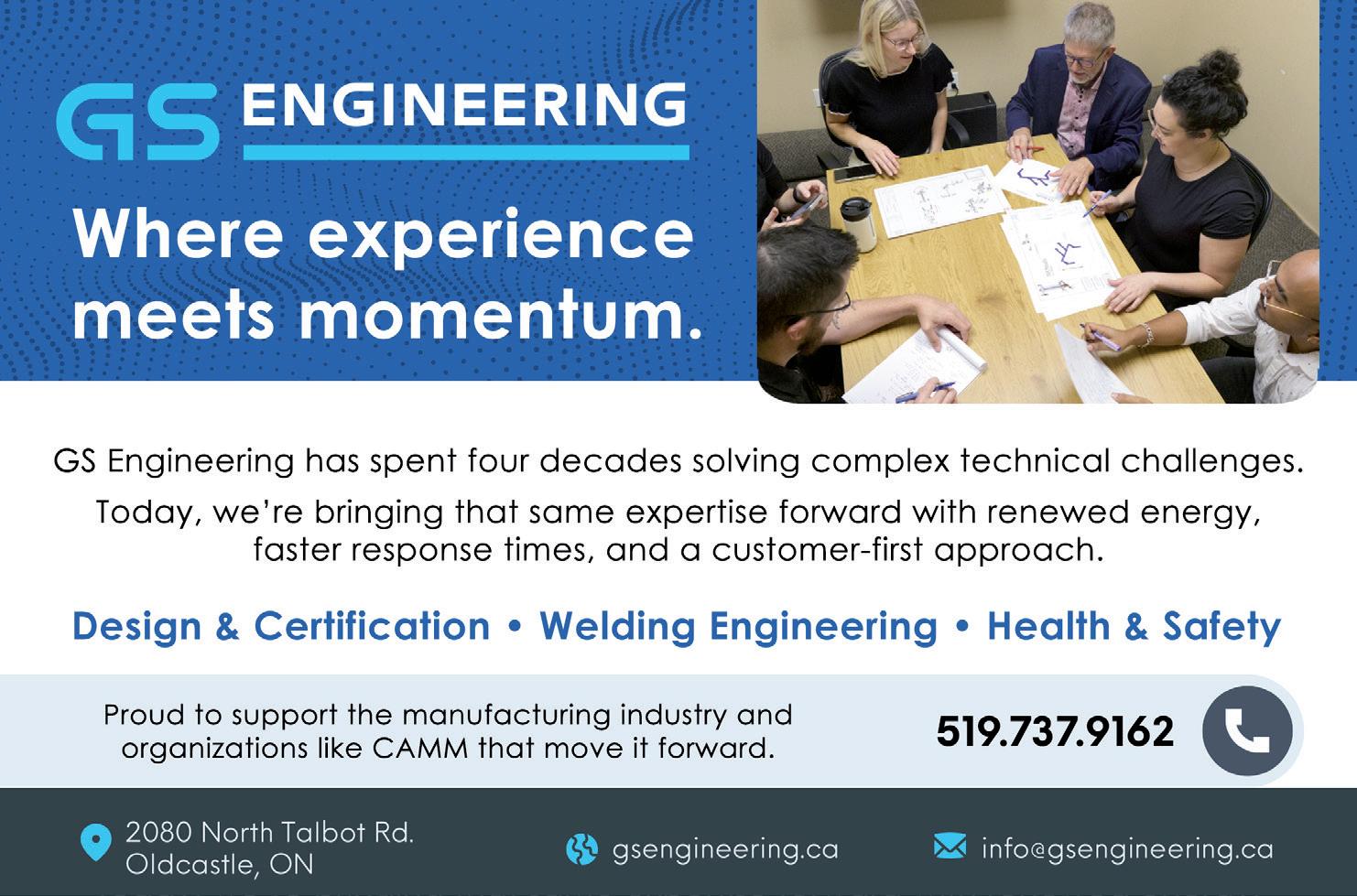 GS ENGINEERING

Where experience meets momentum.

GS Engineering has spent four decades solving complex technical challenges.

Today, we're bringing that same expertise forward with renewed energy, faster response times, and a customer-first approach.

Design & Certification • Welding Engineering • Health & Safety

Proud to support the manufacturing industry and organizations like CAMM that move it forward.

519.737.9162

2080 North Talbot Rd.
Oldcastle, ON

gsengineering.ca

info@gsengineering.ca